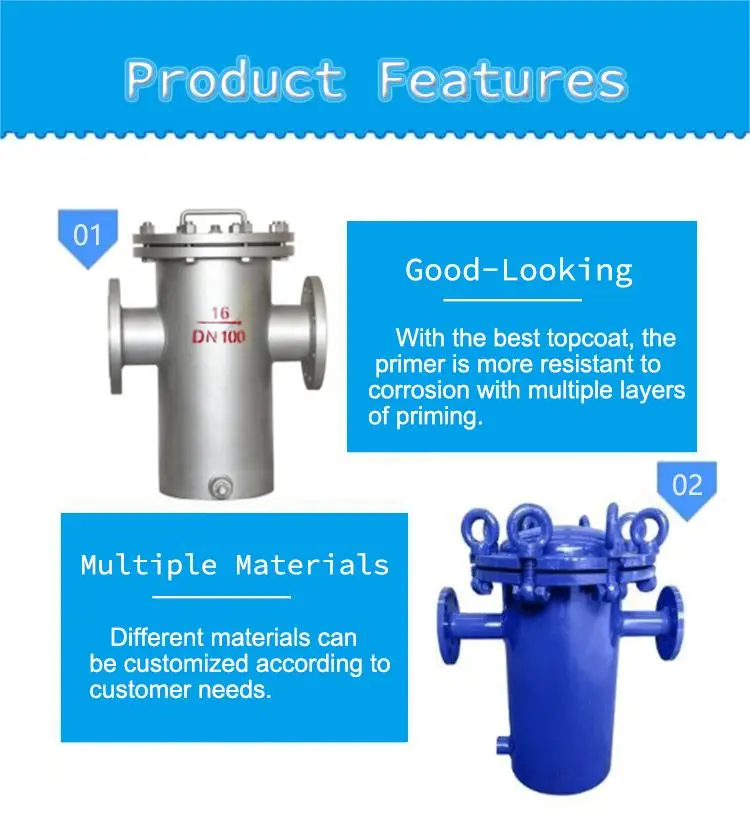 Product Features

01

16
DN100

Good-Looking

With the best topcoat, the primer is more resistant to corrosion with multiple layers of priming.

02

Multiple Materials

Different materials can be customized according to customer needs.